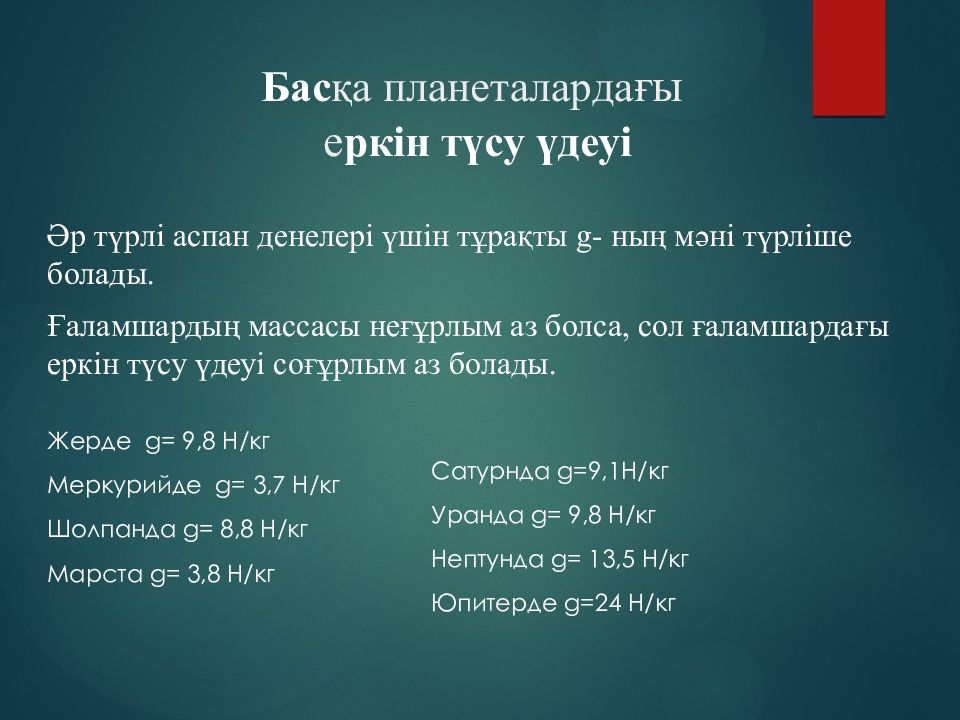 Басқа планеталардағы еркін түсу үдеуі

Әр түрлі аспан денелері үшін тұрақты g- ның мәні түрліше болады.

Ғаламшардың массасы неғұрлым аз болса, сол ғаламшардағы еркін түсу үдеуі соғұрлым аз болады.

Жерде g= 9,8 Н/кг

Меркурийде g= 3,7 Н/кг

Шолпанда g= 8,8 Н/кг

Марста g= 3,8 Н/кг

Сатурнда g=9,1Н/кг

Уранда g= 9,8 Н/кг

Нептунда g= 13,5 Н/кг

Юпитерде g=24 Н/кг